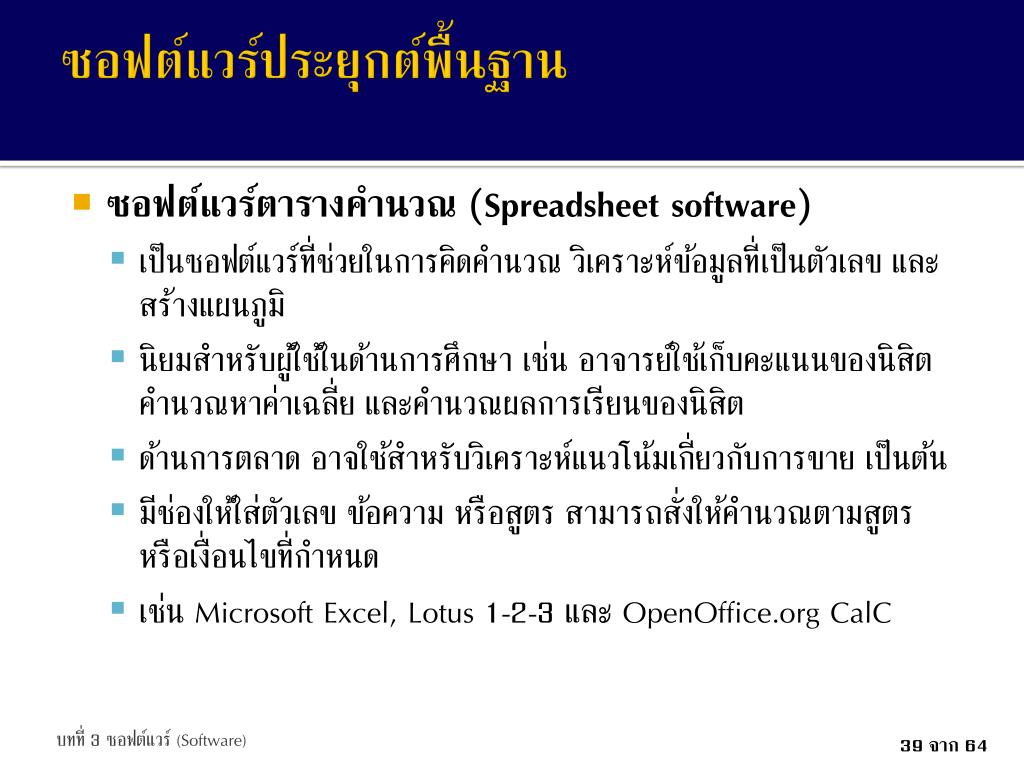 ซอฟต์แวร์ประยุกต์พื้นฐาน

ซอฟต์แวร์ตารางคำนวณ (Spreadsheet software)

เป็นซอฟต์แวร์ที่ช่วยในการคิดคำนวณ วิเคราะห์ข้อมูลที่เป็นตัวเลข และสร้างแผนภูมิ

นิยมสำหรับผู้ใช้ในด้านการศึกษา เช่น อาจารย์ใช้เก็บคะแนนของนิสิต คำนวณหาค่าเฉลี่ย และคำนวณผลการเรียนของนิสิต

ด้านการตลาด อาจใช้สำหรับวิเคราะห์แนวโน้มเกี่ยวกับการขาย เป็นต้น

มีช่องให้ใส่ตัวเลข ข้อความ หรือสูตร สามารถสั่งให้คำนวณตามสูตร หรือเงื่อนไขที่กำหนด

เช่น Microsoft Excel, Lotus 1-2-3 และ OpenOffice.org CalC

บทที่ 3 ซอฟต์แวร์ (Software)

39 จาก 64